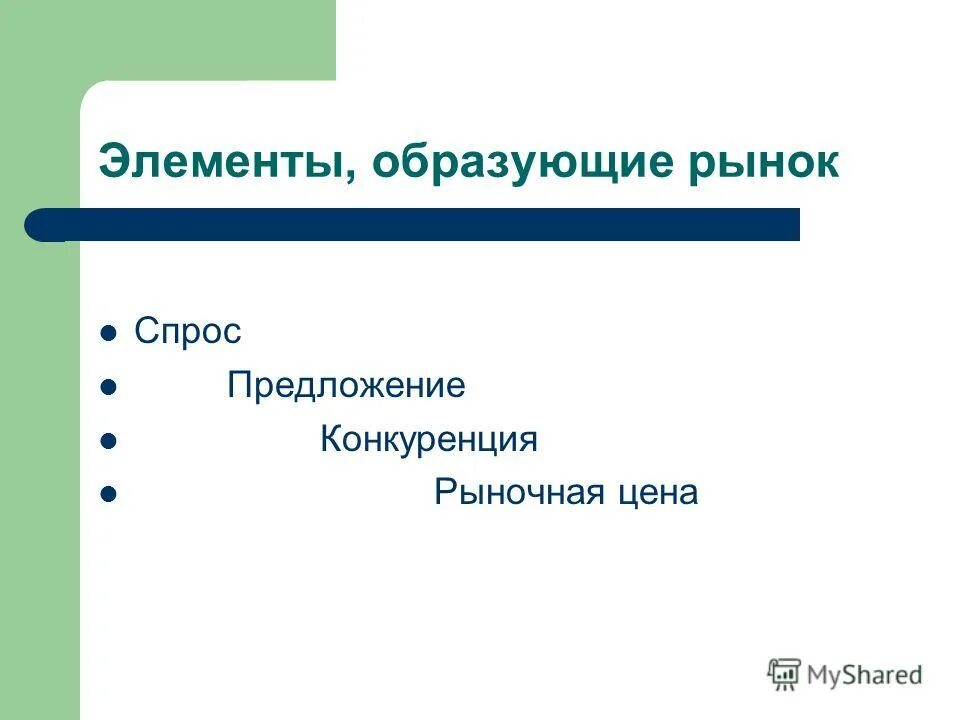 Элементы, образующие рынок

- Спрос
- Предложение
- Конкуренция
- Рыночная цена

MyShared